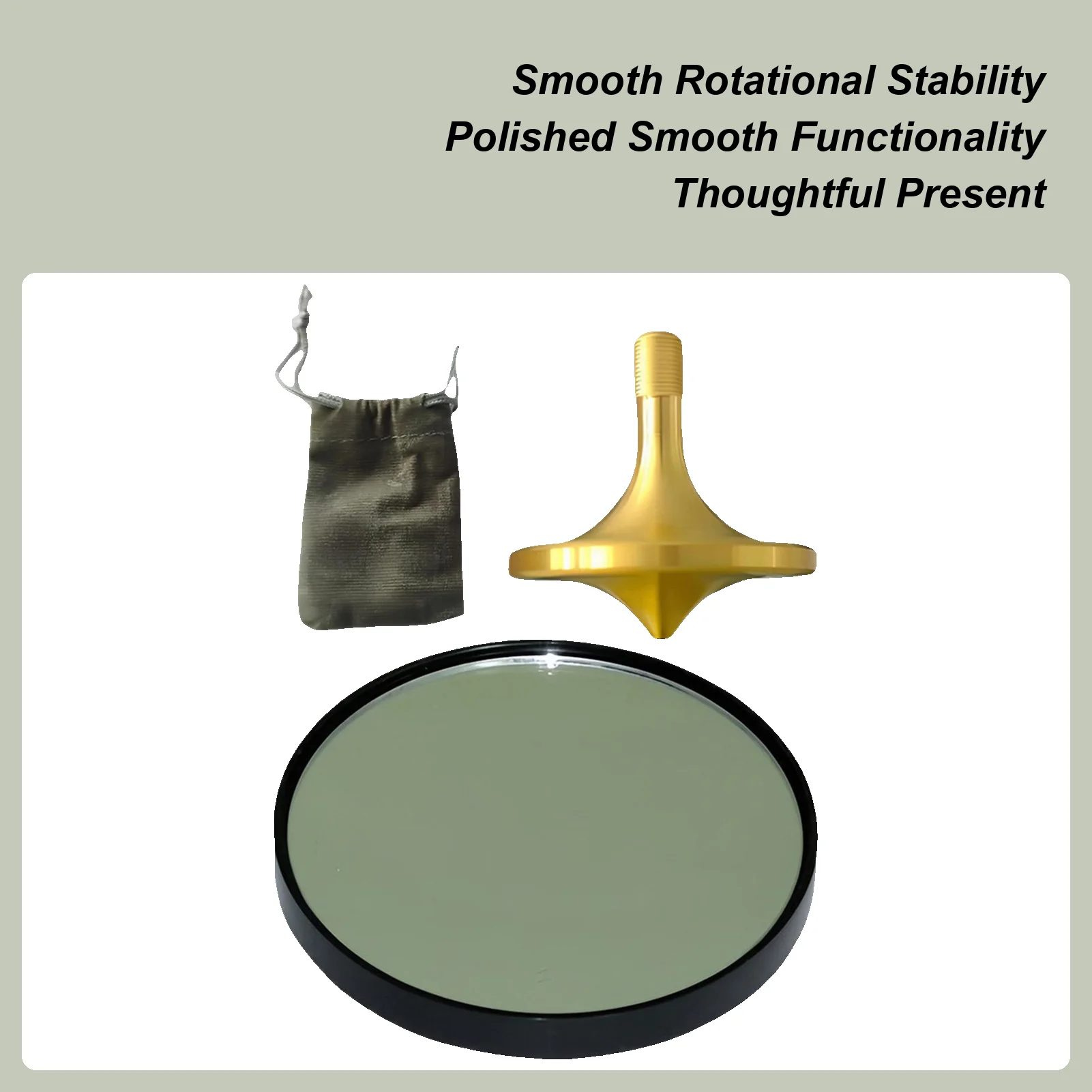 Smooth Rotational Stability
Polished Smooth Functionality
Thoughtful Present